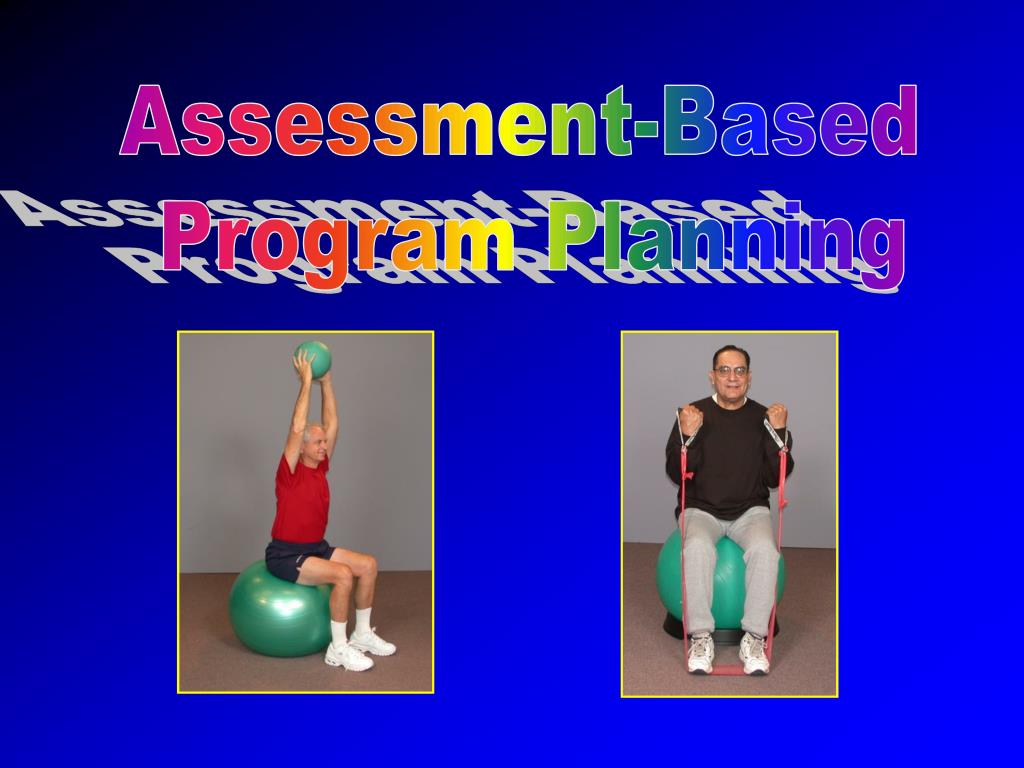 Assessment-Based
Program Planning